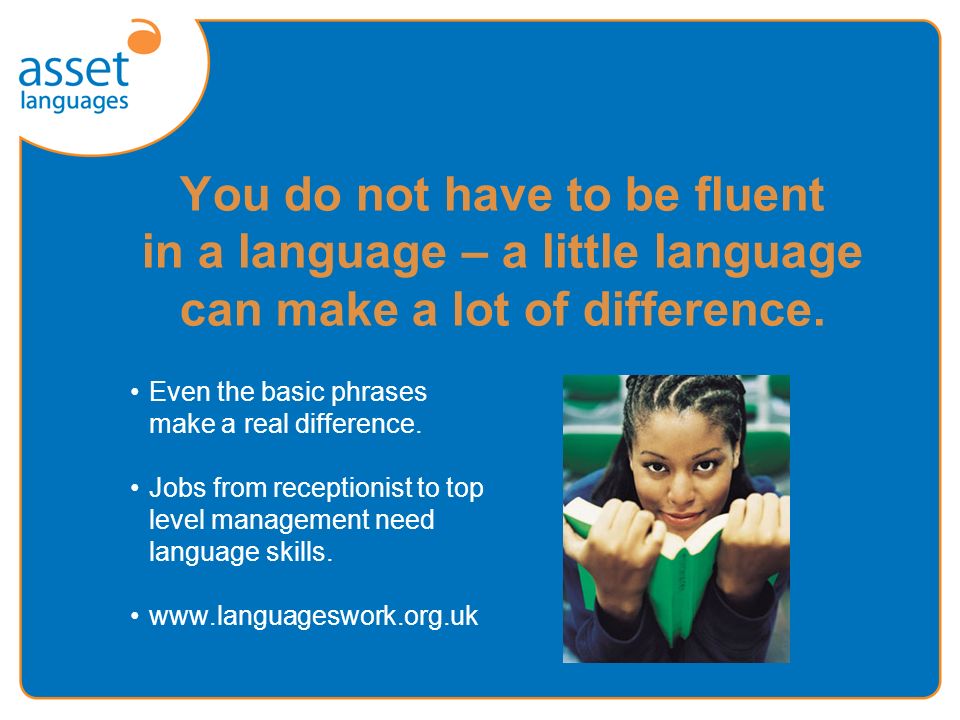 asset languages

You do not have to be fluent in a language – a little language can make a lot of difference.

• Even the basic phrases make a real difference.

• Jobs from receptionist to top level management need language skills.

• www.languageswork.org.uk